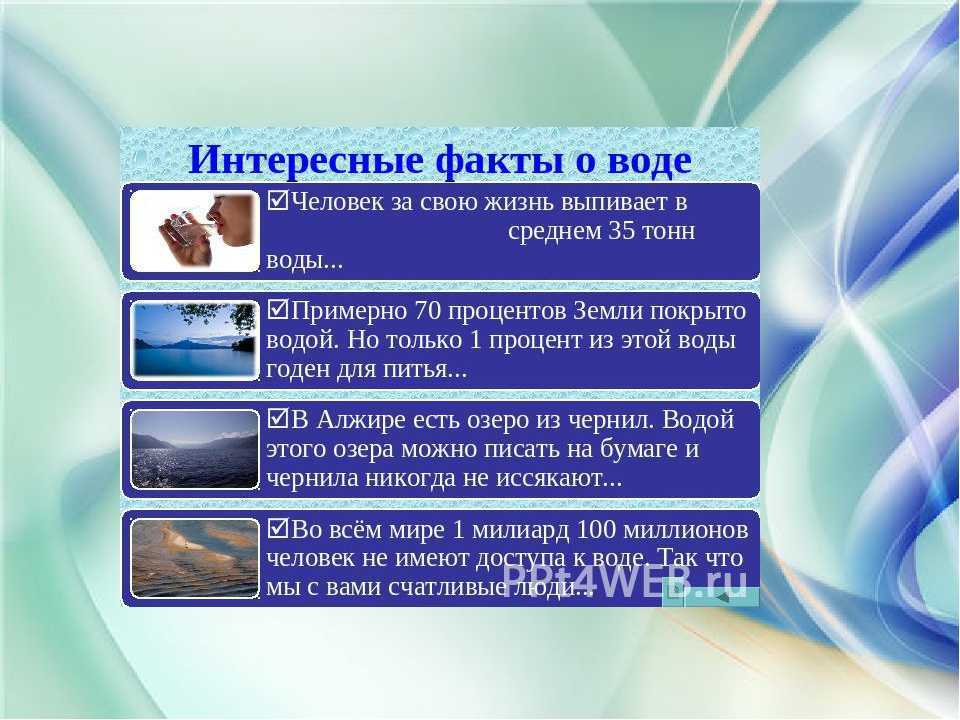 Интересные факты о воде

☑Человек за свою жизнь выпивает в среднем 35 тонн воды...

☑Примерно 70 процентов Земли покрыто водой. Но только 1 процент из этой воды годен для питья...

☑В Алжире есть озеро из чернил. Водой этого озера можно писать на бумаге и чернила никогда не иссякают...

☑Во всём мире 1 милиард 100 миллионов человек не имеют доступа к воде. Так что мы с вами счатливые люди...

PPt4WEB.ru